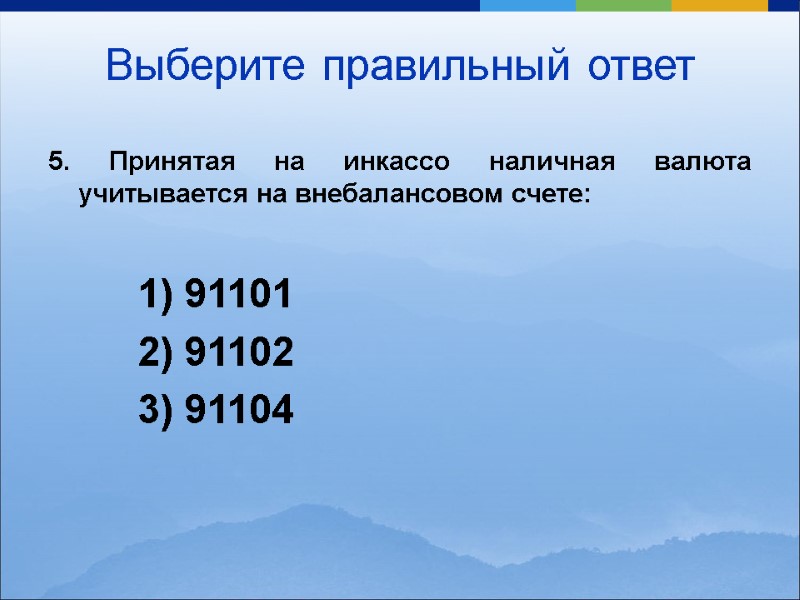 Выберите правильный ответ

5. Принятая на инкассо наличная валюта учитывается на внебалансовом счете:

1) 91101

2) 91102

3) 91104